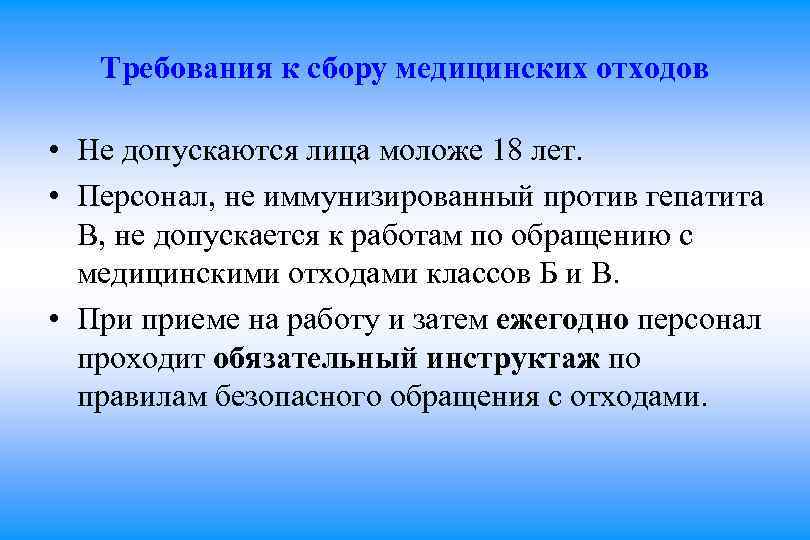 Требования к сбору медицинских отходов

• Не допускаются лица моложе 18 лет.

• Персонал, не иммунизированный против гепатита В, не допускается к работам по обращению с медицинскими отходами классов Б и В.

• При приеме на работу и затем ежегодно персонал проходит обязательный инструктаж по правилам безопасного обращения с отходами.